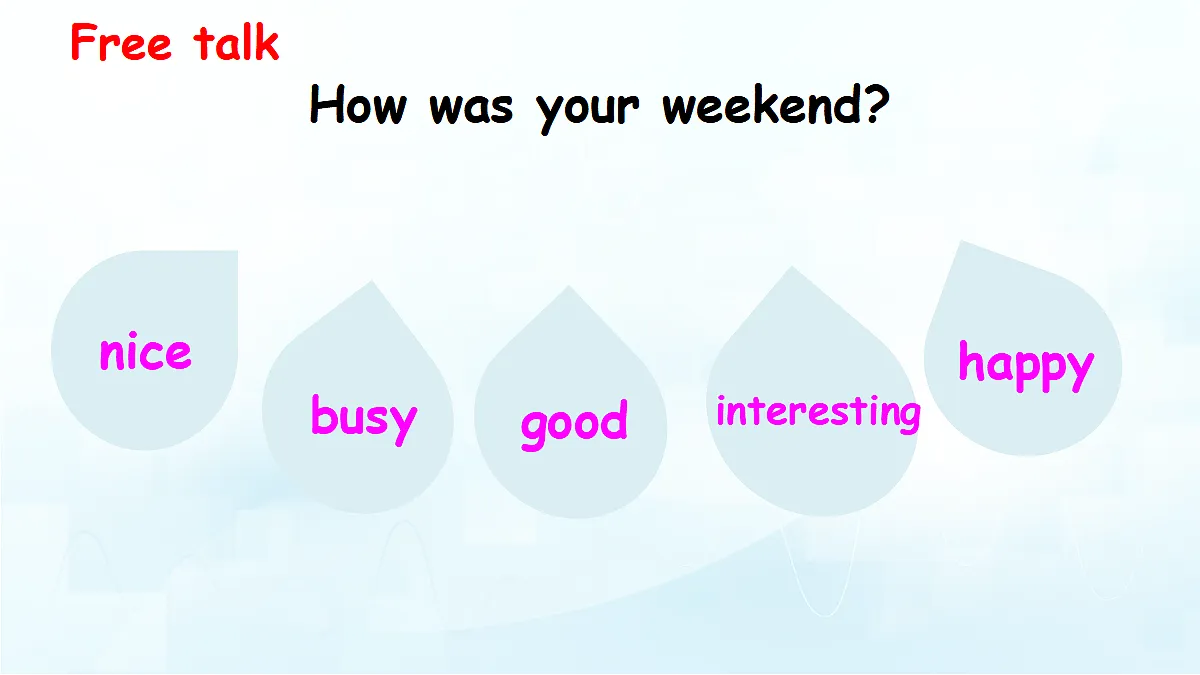 Free talk

How was your weekend?

nice

busy

good

interesting

happy